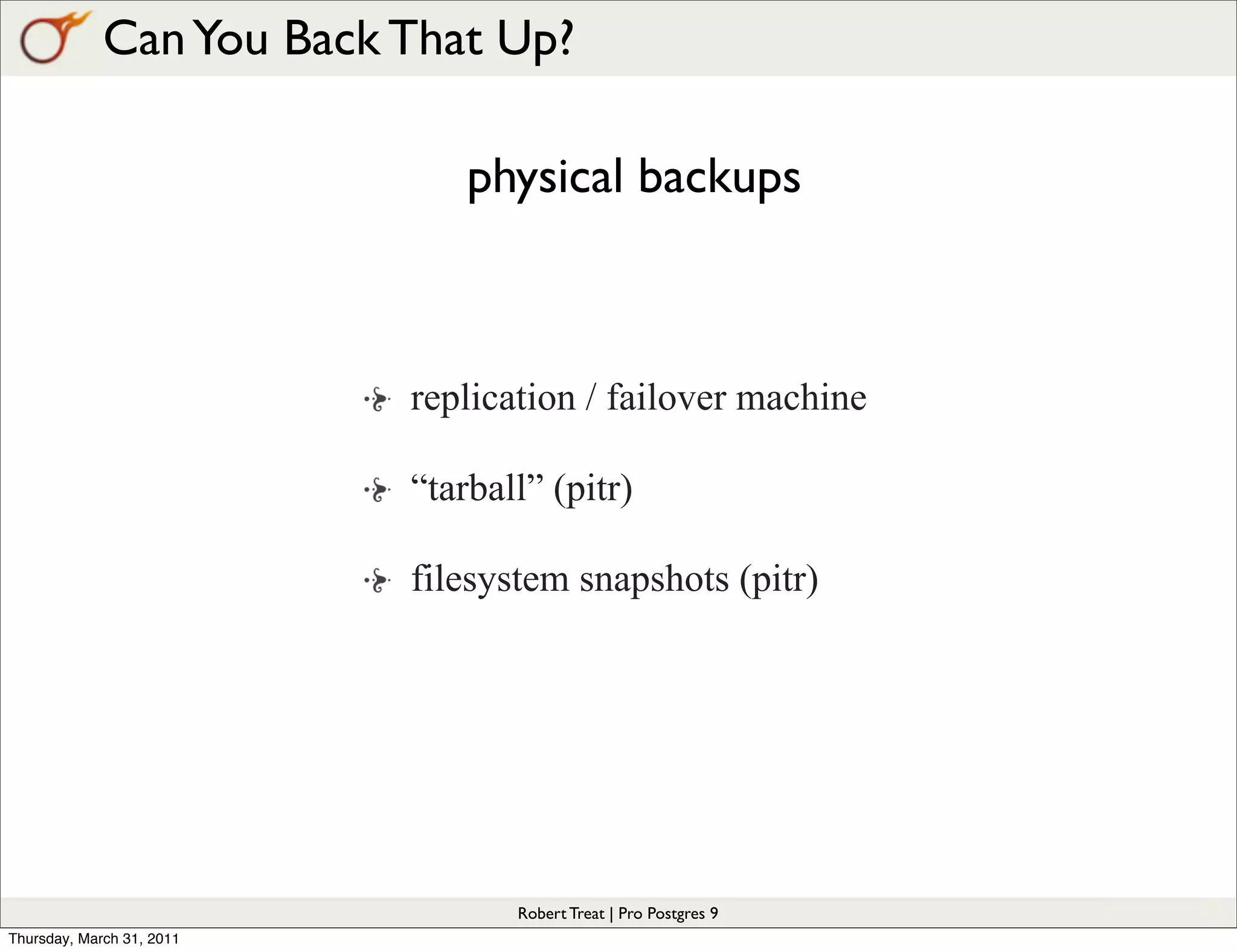 Can You Back That Up?

physical backups

replication / failover machine

“tarball” (pitr)

filesystem snapshots (pitr)

Robert Treat | Pro Postgres 9

Thursday, March 31, 2011